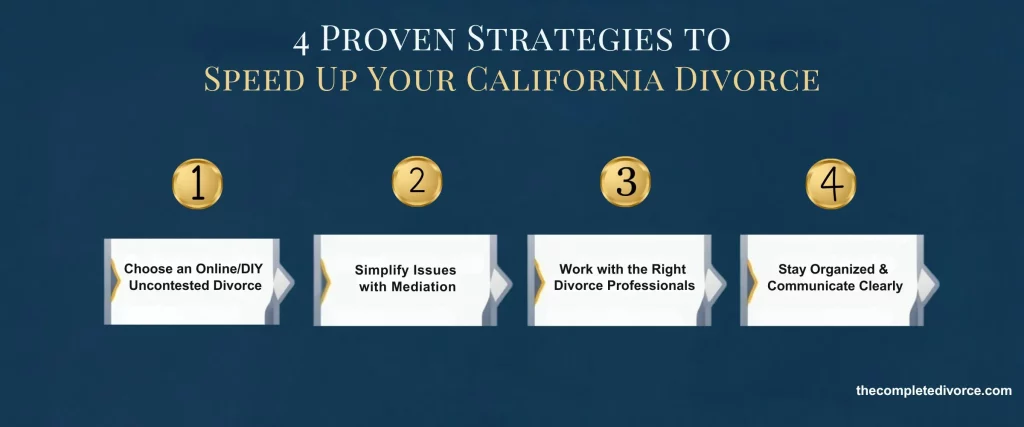 4 Proven Strategies to
Speed Up Your California Divorce

1

Choose an Online/DIY Uncontested Divorce

2

Simplify Issues with Mediation

3

Work with the Right Divorce Professionals

4

Stay Organized & Communicate Clearly

thecompletedivorce.com